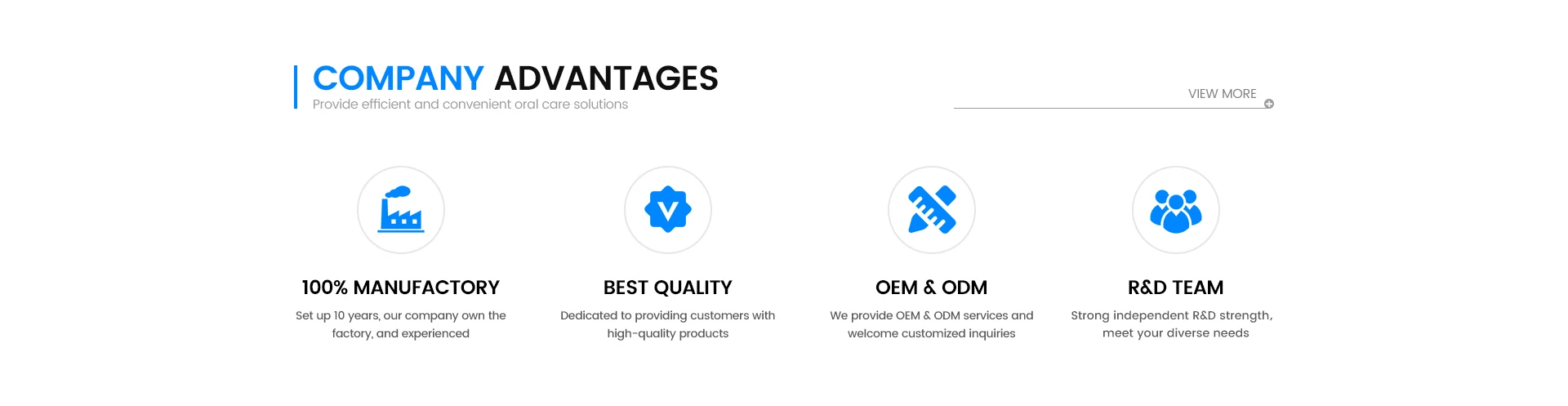 COMPANY ADVANTAGES
Provide efficient and convenient oral care solutions

VIEW MORE

100% MANUFACTORY
Set up 10 years, our company own the factory, and experienced

BEST QUALITY
Dedicated to providing customers with high-quality products

OEM & ODM
We provide OEM & ODM services and welcome customized inquiries

R&D TEAM
Strong independent R&D strength, meet your diverse needs